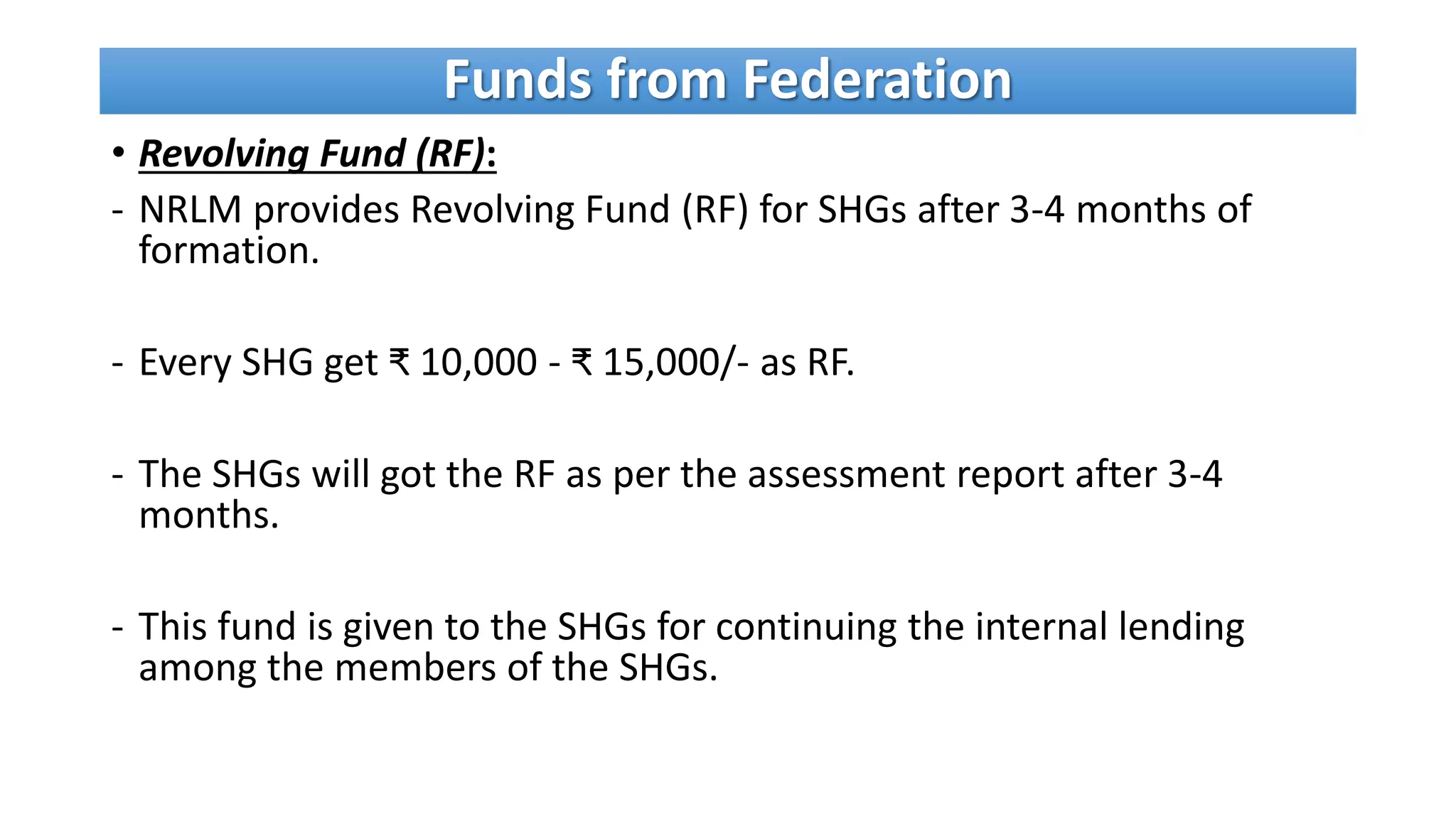 Funds from Federation

• Revolving Fund (RF):

- NRLM provides Revolving Fund (RF) for SHGs after 3-4 months of formation.

- Every SHG get ₹ 10,000 - ₹ 15,000/- as RF.

- The SHGs will got the RF as per the assessment report after 3-4 months.

- This fund is given to the SHGs for continuing the internal lending among the members of the SHGs.